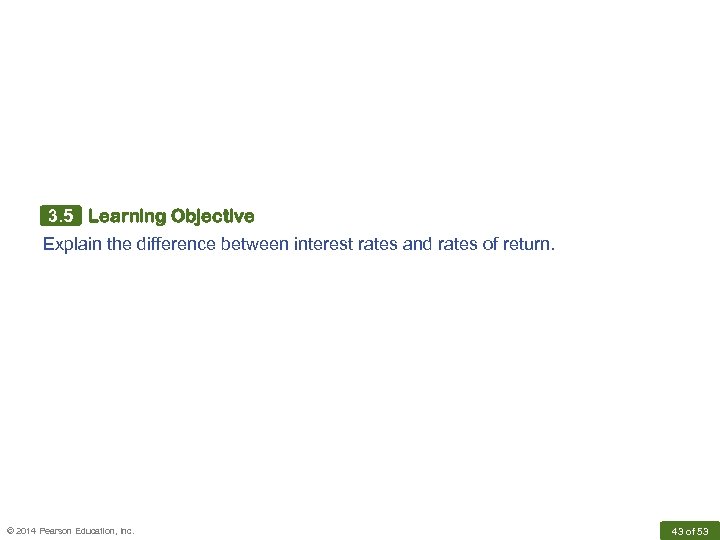 3.5 Learning Objective

Explain the difference between interest rates and rates of return.

© 2014 Pearson Education, Inc.

43 of 53